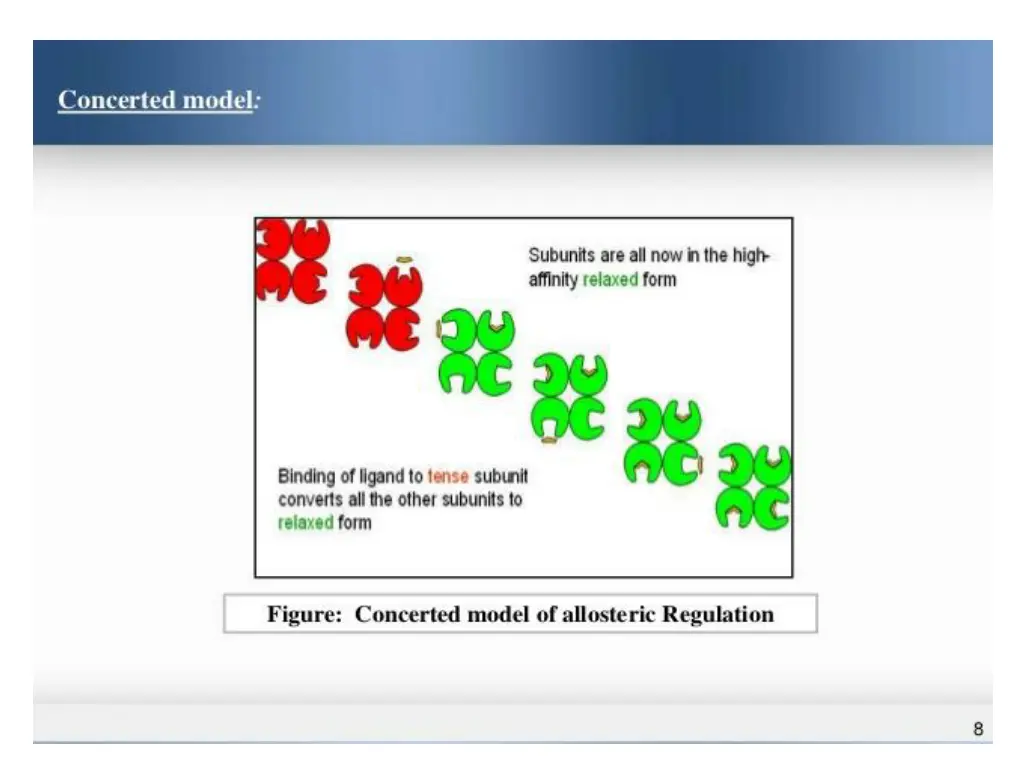 Concerted model:

Subunits are all now in the high-affinity relaxed form

Binding of ligand to tense subunit converts all the other subunits to relaxed form

Figure: Concerted model of allosteric Regulation

8